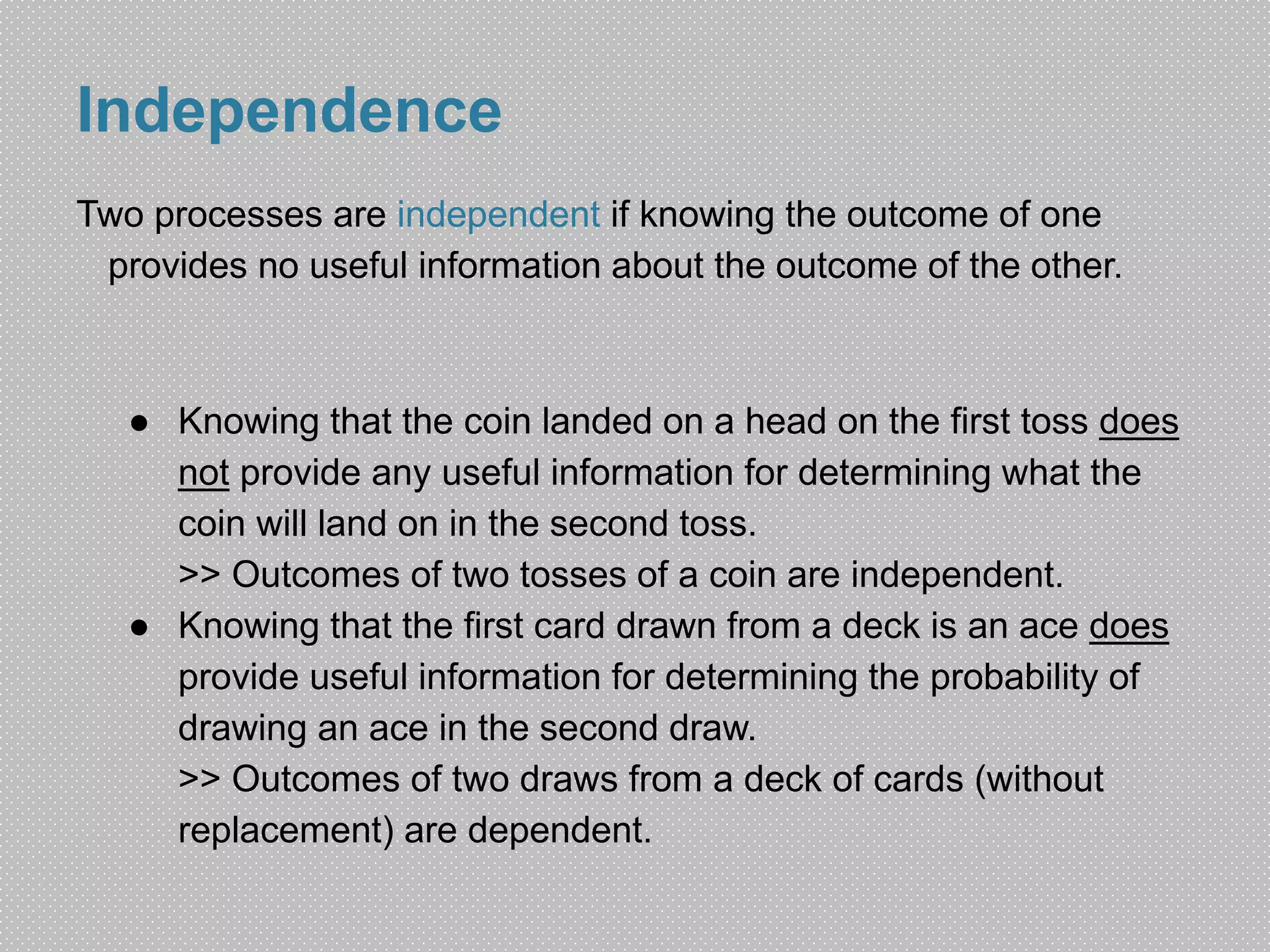 Independence

Two processes are independent if knowing the outcome of one provides no useful information about the outcome of the other.

● Knowing that the coin landed on a head on the first toss does not provide any useful information for determining what the coin will land on in the second toss.
>> Outcomes of two tosses of a coin are independent.

● Knowing that the first card drawn from a deck is an ace does provide useful information for determining the probability of drawing an ace in the second draw.
>> Outcomes of two draws from a deck of cards (without replacement) are dependent.